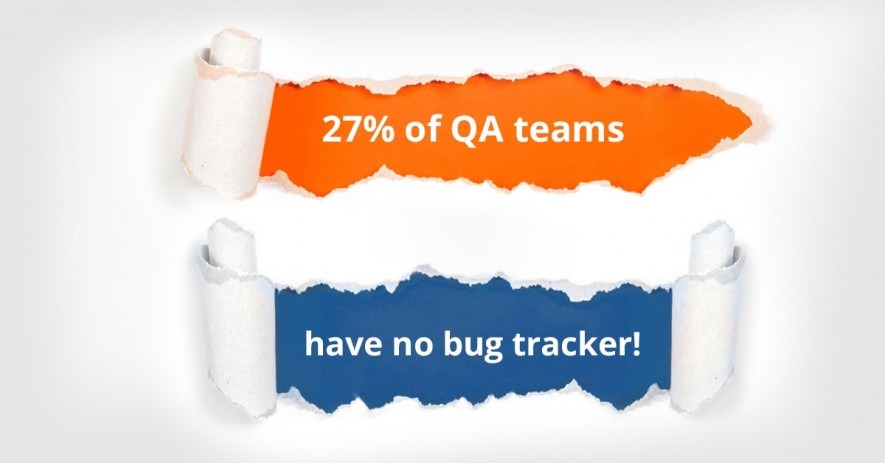 27% of QA teams

have no bug tracker!